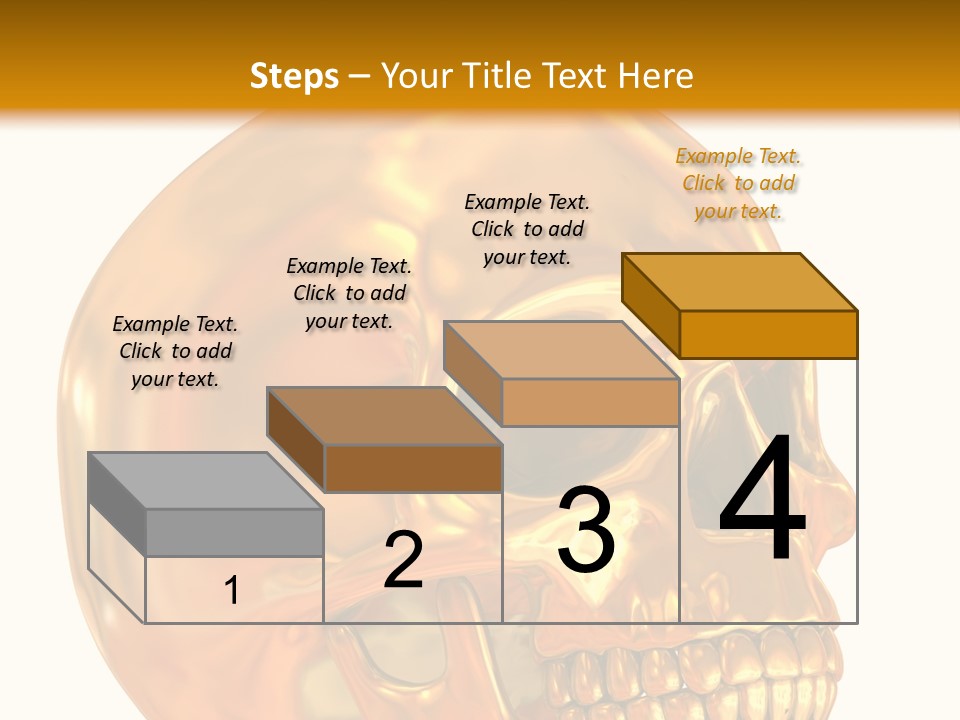 Steps – Your Title Text Here

Example Text. Click to add your text.

Example Text. Click to add your text.

Example Text. Click to add your text.

Example Text. Click to add your text.

1

2

3

4